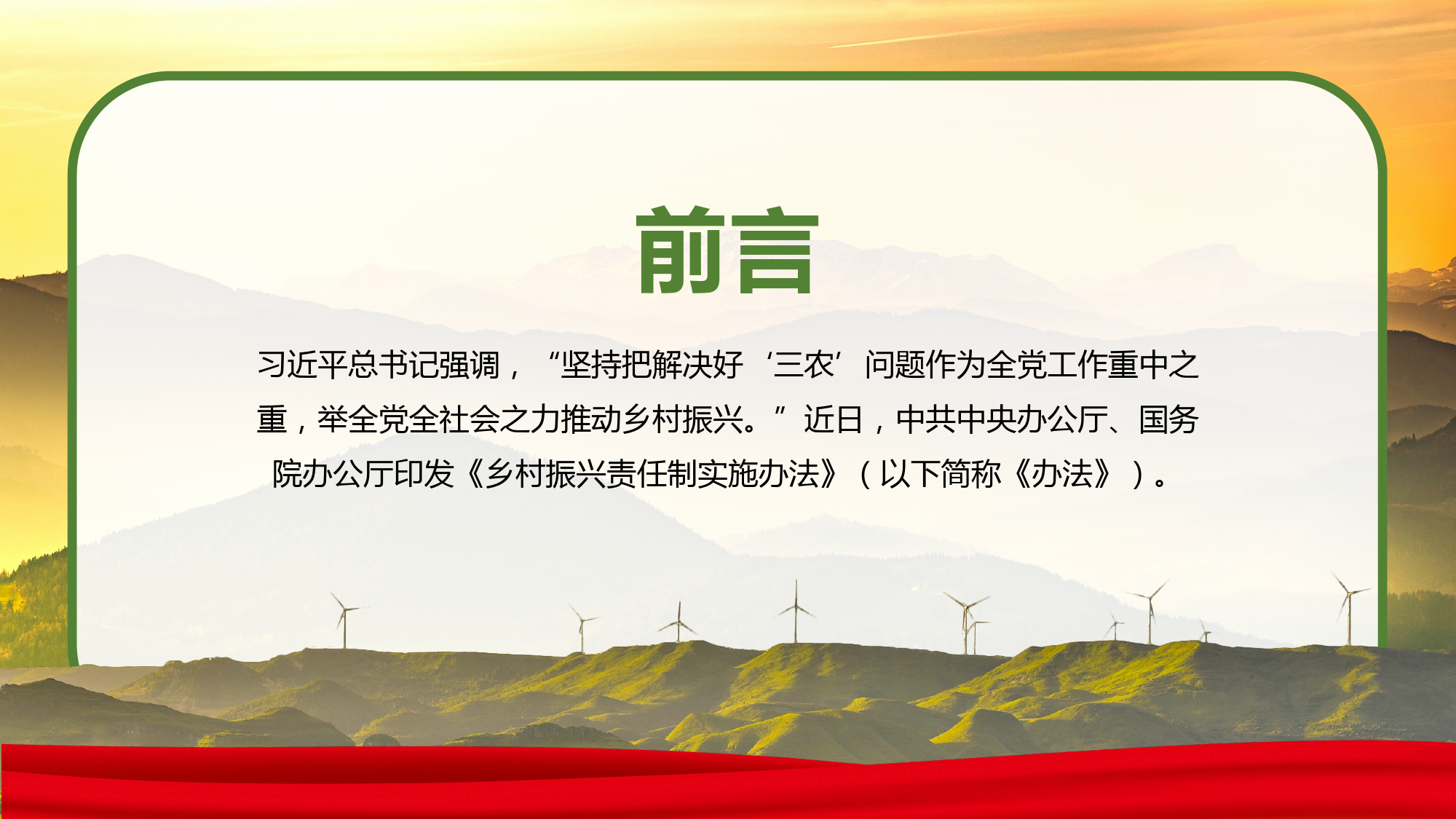 前言

习近平总书记强调，“坚持把解决好‘三农’问题作为全党工作重中之重，举全党全社会之力推动乡村振兴。”近日，中共中央办公厅、国务院办公厅印发《乡村振兴责任制实施办法》（以下简称《办法》）。